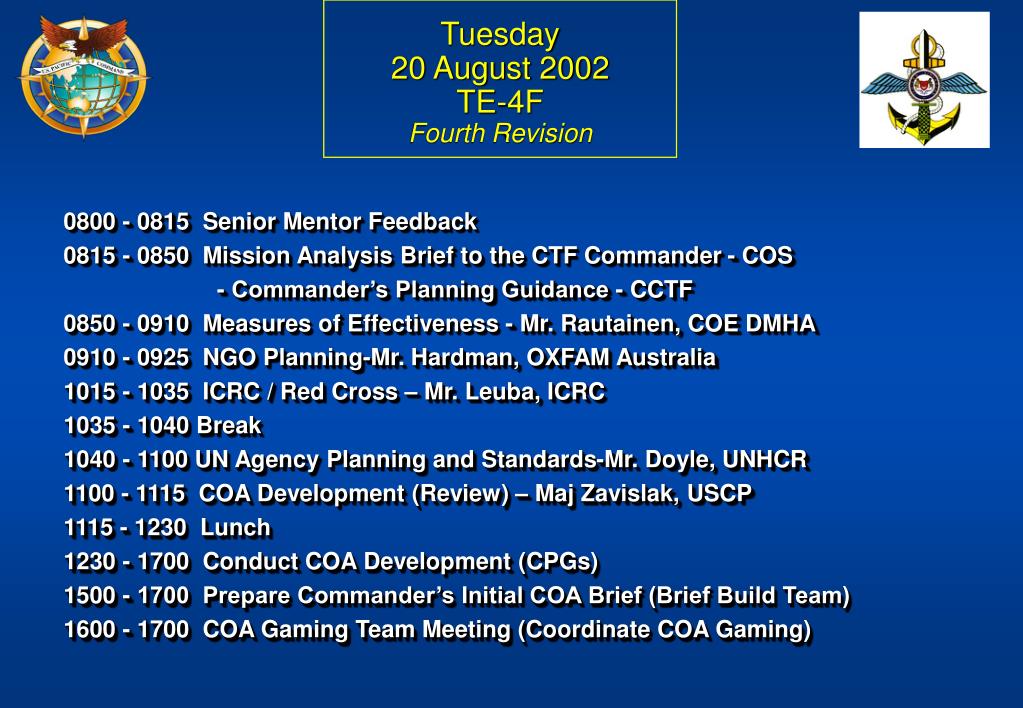 U.S. PACIFIC COMMAND

Tuesday
20 August 2002
TE-4F
Fourth Revision

0800 - 0815 Senior Mentor Feedback
0815 - 0850 Mission Analysis Brief to the CTF Commander - COS
- Commander's Planning Guidance - CCTF
0850 - 0910 Measures of Effectiveness - Mr. Rautainen, COE DMHA
0910 - 0925 NGO Planning-Mr. Hardman, OXFAM Australia
1015 - 1035 ICRC / Red Cross – Mr. Leuba, ICRC
1035 - 1040 Break
1040 - 1100 UN Agency Planning and Standards-Mr. Doyle, UNHCR
1100 - 1115 COA Development (Review) – Maj Zavislak, USCP
1115 - 1230 Lunch
1230 - 1700 Conduct COA Development (CPGs)
1500 - 1700 Prepare Commander's Initial COA Brief (Brief Build Team)
1600 - 1700 COA Gaming Team Meeting (Coordinate COA Gaming)